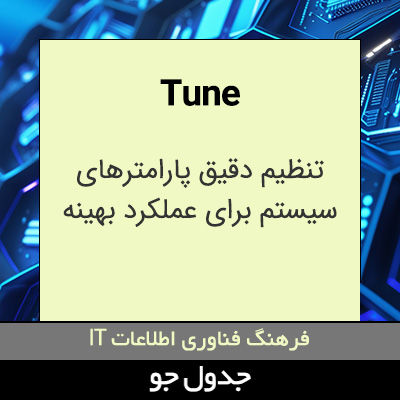 Tune

تنظیم دقیق پارامترهای سیستم برای عملکرد بهینه

فرهنگ فناوری اطلاعات IT

جدول جو